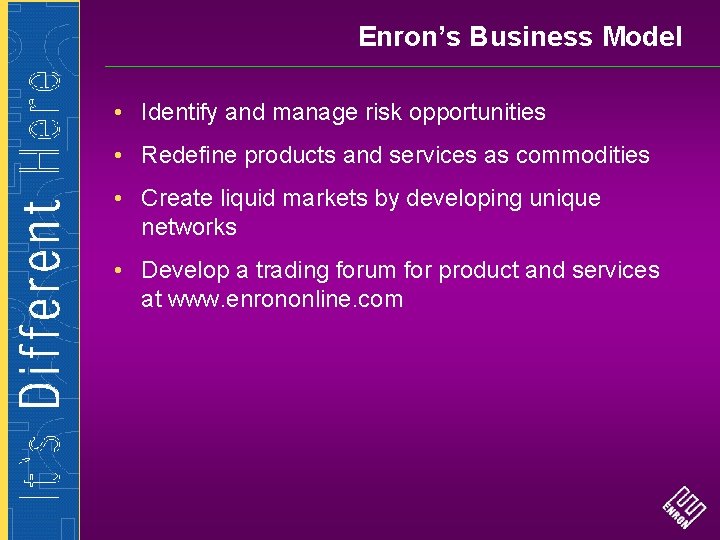 It's Different Here

Enron's Business Model

• Identify and manage risk opportunities

• Redefine products and services as commodities

• Create liquid markets by developing unique networks

• Develop a trading forum for product and services at www.enrononline.com

ENRON